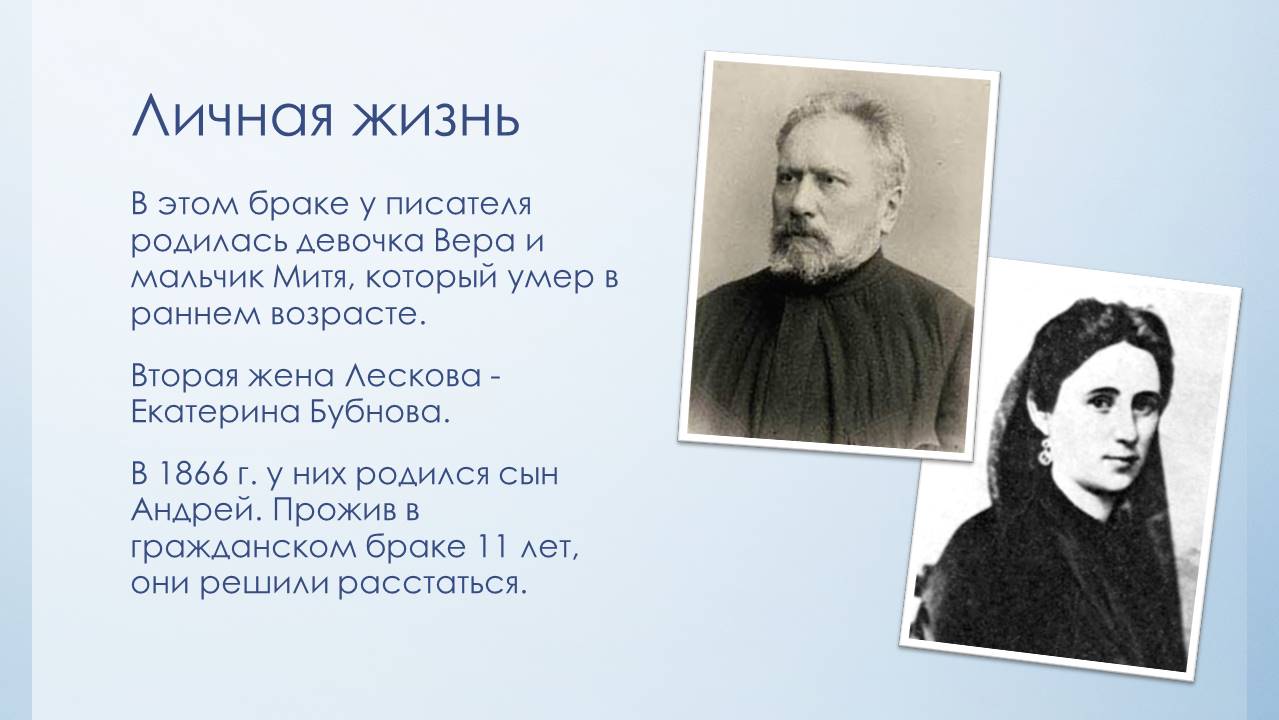 Личная жизнь

В этом браке у писателя родилась девочка Вера и мальчик Митя, который умер в раннем возрасте.

Вторая жена Лескова - Екатерина Бубнова.

В 1866 г. у них родился сын Андрей. Прожив в гражданском браке 11 лет, они решили расстаться.